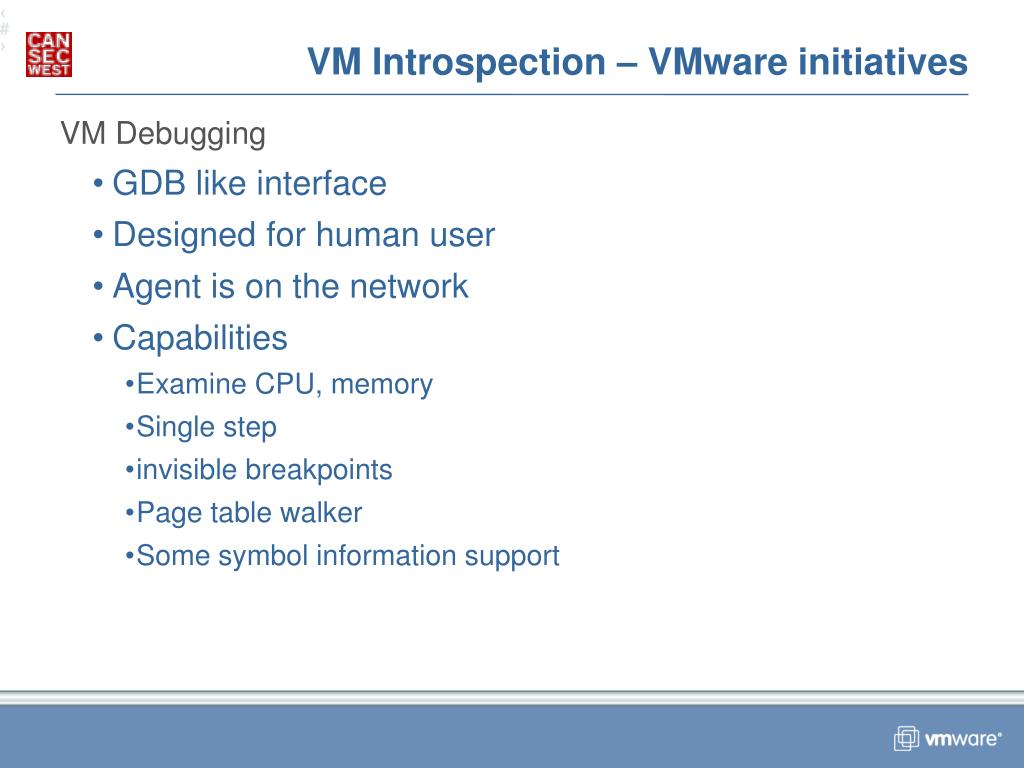 ‹#›

CAN SEC WEST

VM Introspection – VMware initiatives

VM Debugging

• GDB like interface
• Designed for human user
• Agent is on the network
• Capabilities
•Examine CPU, memory
•Single step
•invisible breakpoints
•Page table walker
•Some symbol information support

vmware®